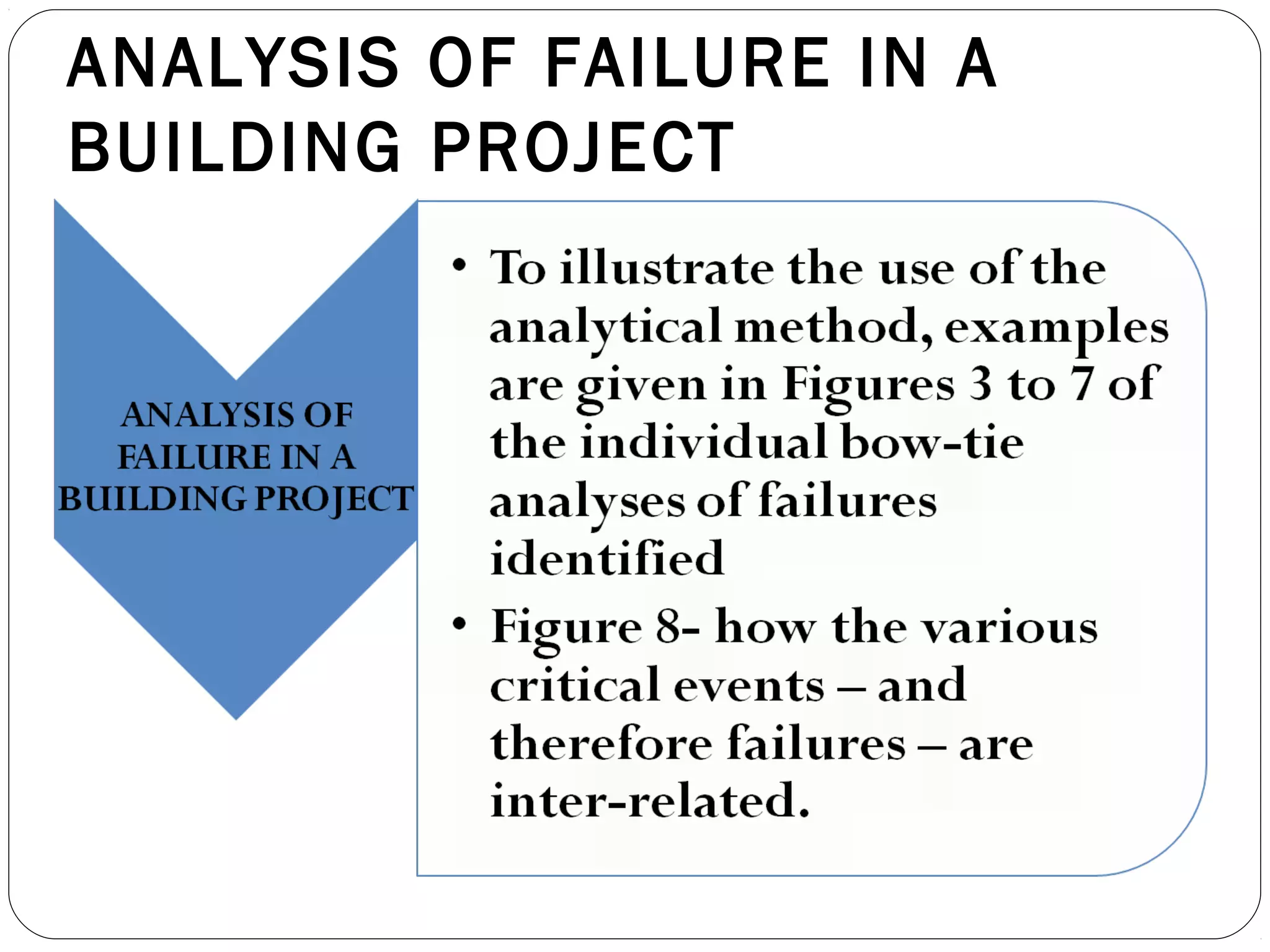 ANALYSIS OF FAILURE IN A BUILDING PROJECT

ANALYSIS OF FAILURE IN A BUILDING PROJECT

• To illustrate the use of the analytical method, examples are given in Figures 3 to 7 of the individual bow-tie analyses of failures identified

• Figure 8- how the various critical events – and therefore failures – are inter-related.